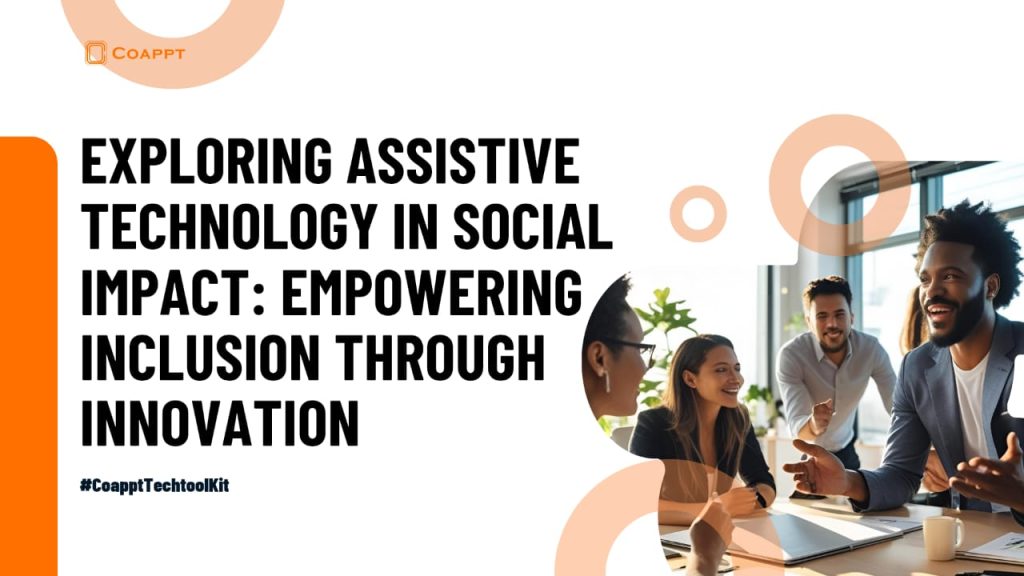 COAPPT

EXPLORING ASSISTIVE TECHNOLOGY IN SOCIAL IMPACT: EMPOWERING INCLUSION THROUGH INNOVATION

#CoapptTechtoolKit